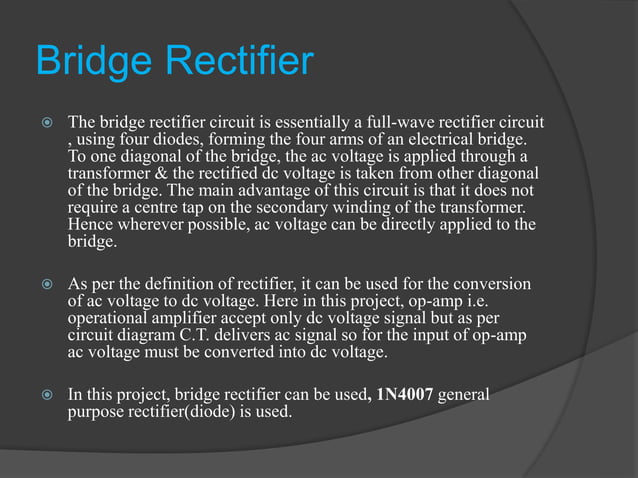 Bridge Rectifier

The bridge rectifier circuit is essentially a full-wave rectifier circuit , using four diodes, forming the four arms of an electrical bridge. To one diagonal of the bridge, the ac voltage is applied through a transformer & the rectified dc voltage is taken from other diagonal of the bridge. The main advantage of this circuit is that it does not require a centre tap on the secondary winding of the transformer. Hence wherever possible, ac voltage can be directly applied to the bridge.

As per the definition of rectifier, it can be used for the conversion of ac voltage to dc voltage. Here in this project, op-amp i.e. operational amplifier accept only dc voltage signal but as per circuit diagram C.T. delivers ac signal so for the input of op-amp ac voltage must be converted into dc voltage.

In this project, bridge rectifier can be used, 1N4007 general purpose rectifier(diode) is used.